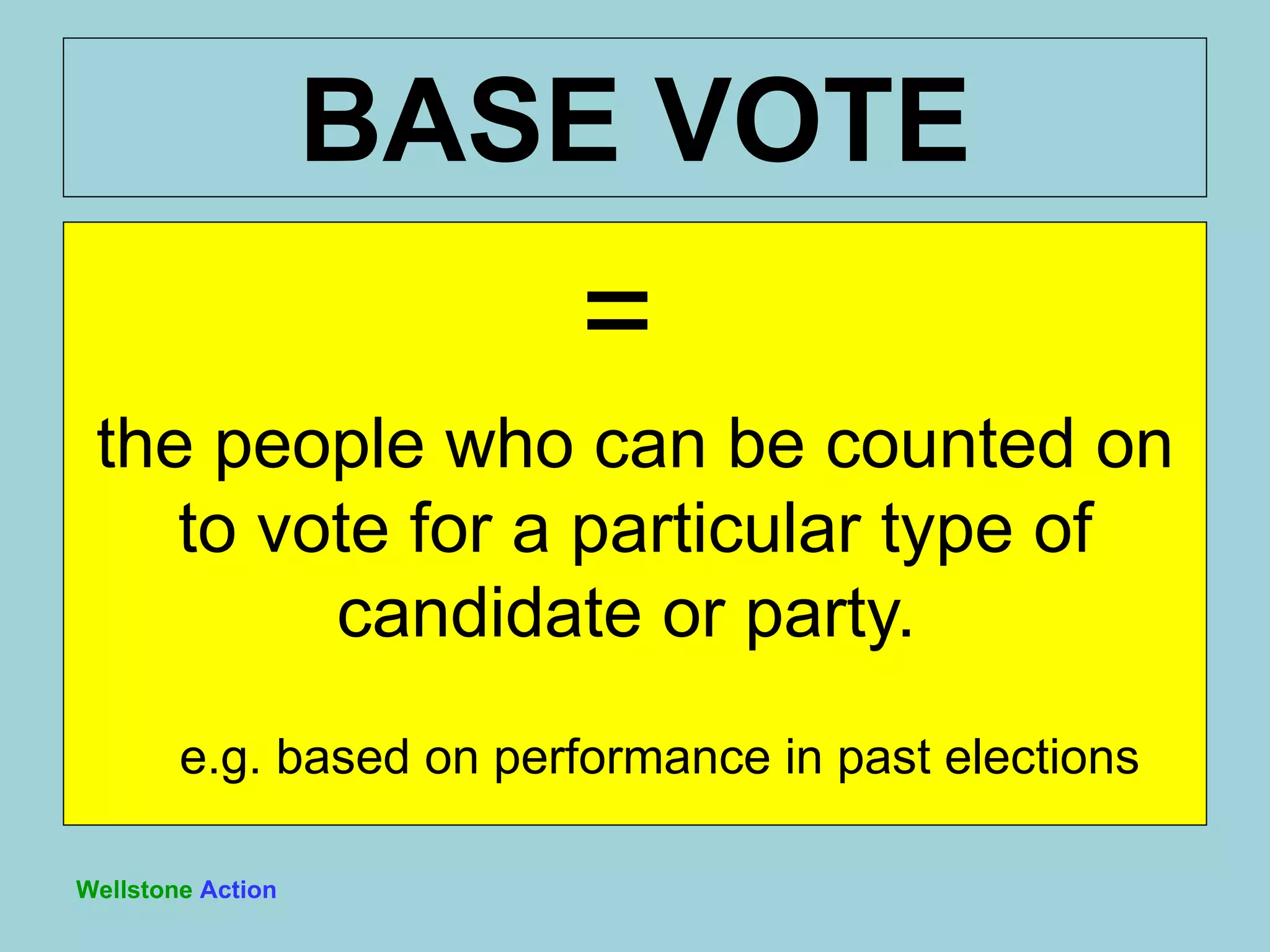 BASE VOTE

=

the people who can be counted on to vote for a particular type of candidate or party.

e.g. based on performance in past elections

Wellstone Action